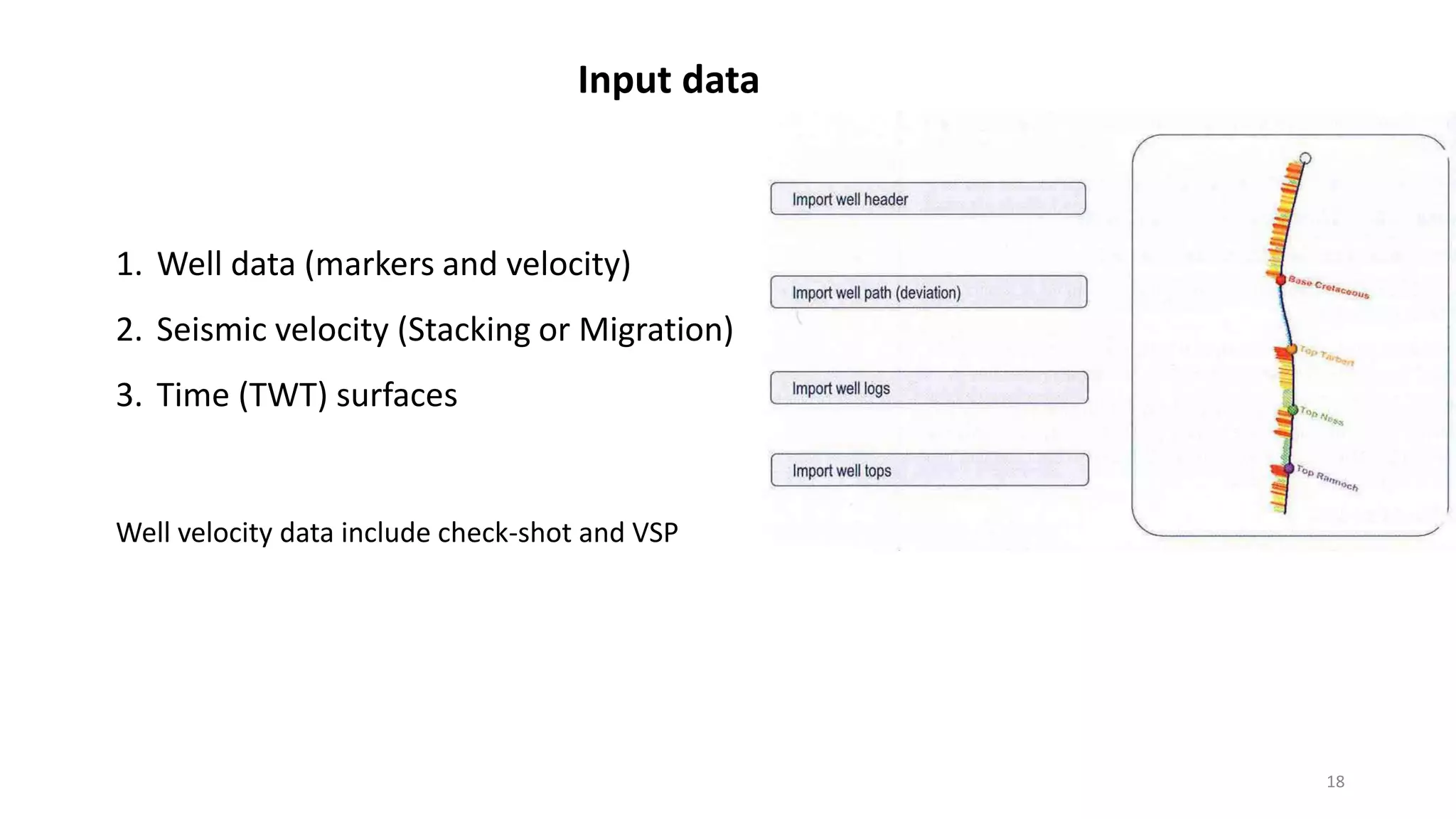 Input data

1. Well data (markers and velocity)
2. Seismic velocity (Stacking or Migration)
3. Time (TWT) surfaces

Well velocity data include check-shot and VSP

Import well header

Import well path (deviation)

Import well logs

Import well tops

Base Cretaceous

Top Tarbert

Top Ness

Top Rannoch

18